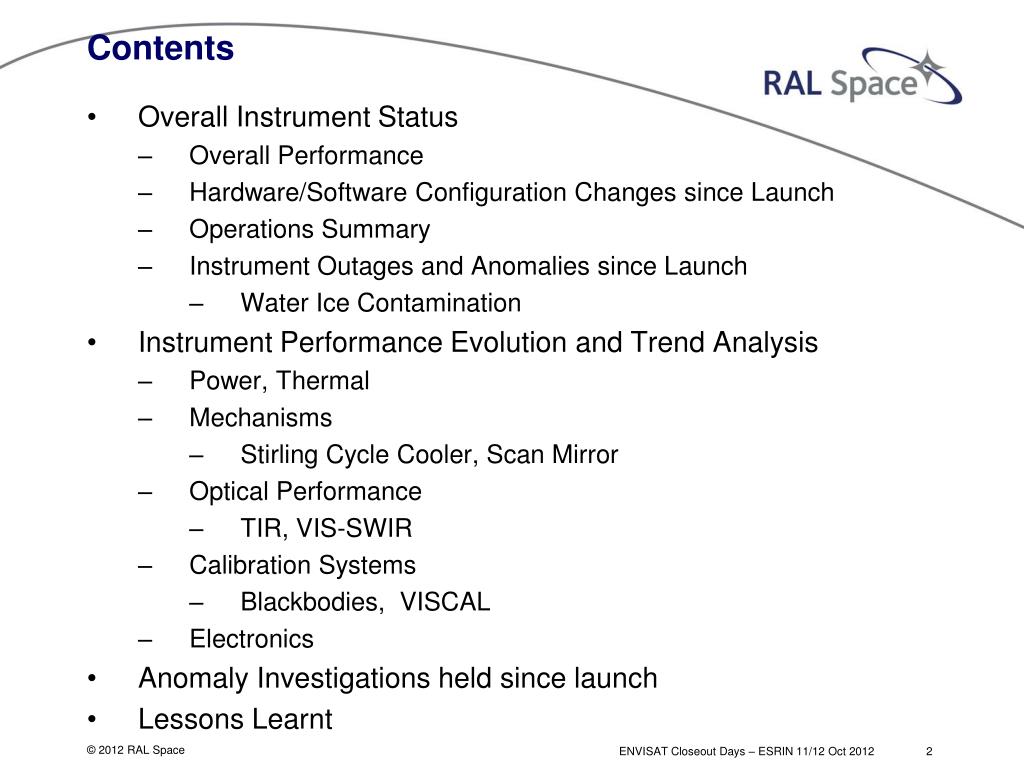 Contents

RAL Space

• Overall Instrument Status
– Overall Performance
– Hardware/Software Configuration Changes since Launch
– Operations Summary
– Instrument Outages and Anomalies since Launch
– Water Ice Contamination
• Instrument Performance Evolution and Trend Analysis
– Power, Thermal
– Mechanisms
– Stirling Cycle Cooler, Scan Mirror
– Optical Performance
– TIR, VIS-SWIR
– Calibration Systems
– Blackbodies, VISCAL
– Electronics
• Anomaly Investigations held since launch
• Lessons Learnt

© 2012 RAL Space

ENVISAT Closeout Days – ESRIN 11/12 Oct 2012

2